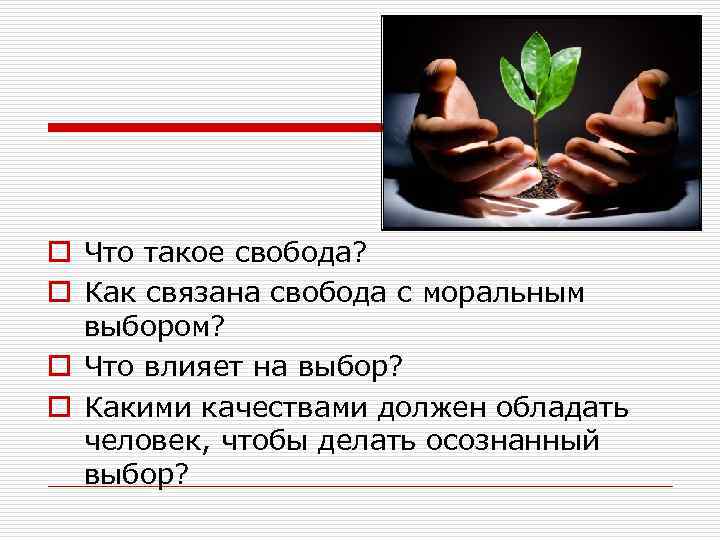 Что такое свобода?

Как связана свобода с моральным выбором?

Что влияет на выбор?

Какими качествами должен обладать человек, чтобы делать осознанный выбор?